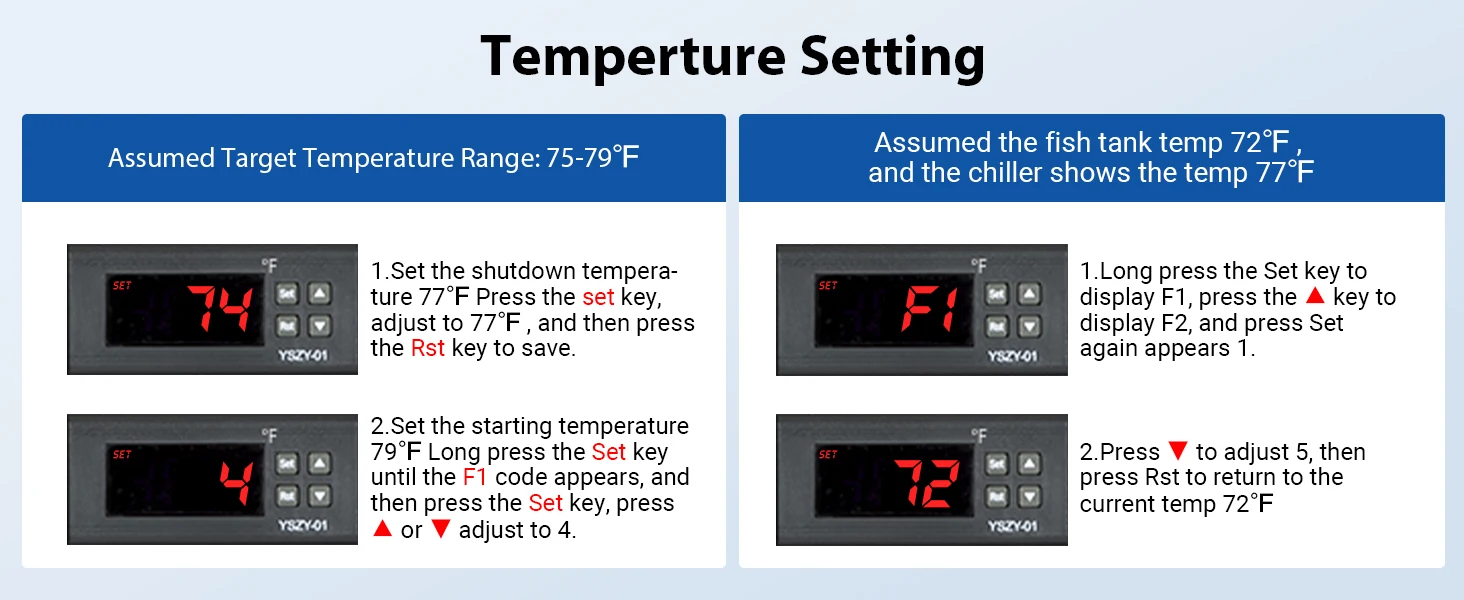 Temperture Setting

Assumed Target Temperature Range: 75-79°F

SET 74 °F Set Rst YSZY-01

1.Set the shutdown temperature 77°F Press the set key, adjust to 77°F , and then press the Rst key to save.

SET 4 °F Set Rst YSZY-01

2.Set the starting temperature 79°F Long press the Set key until the F1 code appears, and then press the Set key, press ▲ or ▼ adjust to 4.

Assumed the fish tank temp 72°F , and the chiller shows the temp 77°F

SET F1 °F Set Rst YSZY-01

1.Long press the Set key to display F1, press the ▲ key to display F2, and press Set again appears 1.

SET 72 °F Set Rst YSZY-01

2.Press ▼ to adjust 5, then press Rst to return to the current temp 72°F